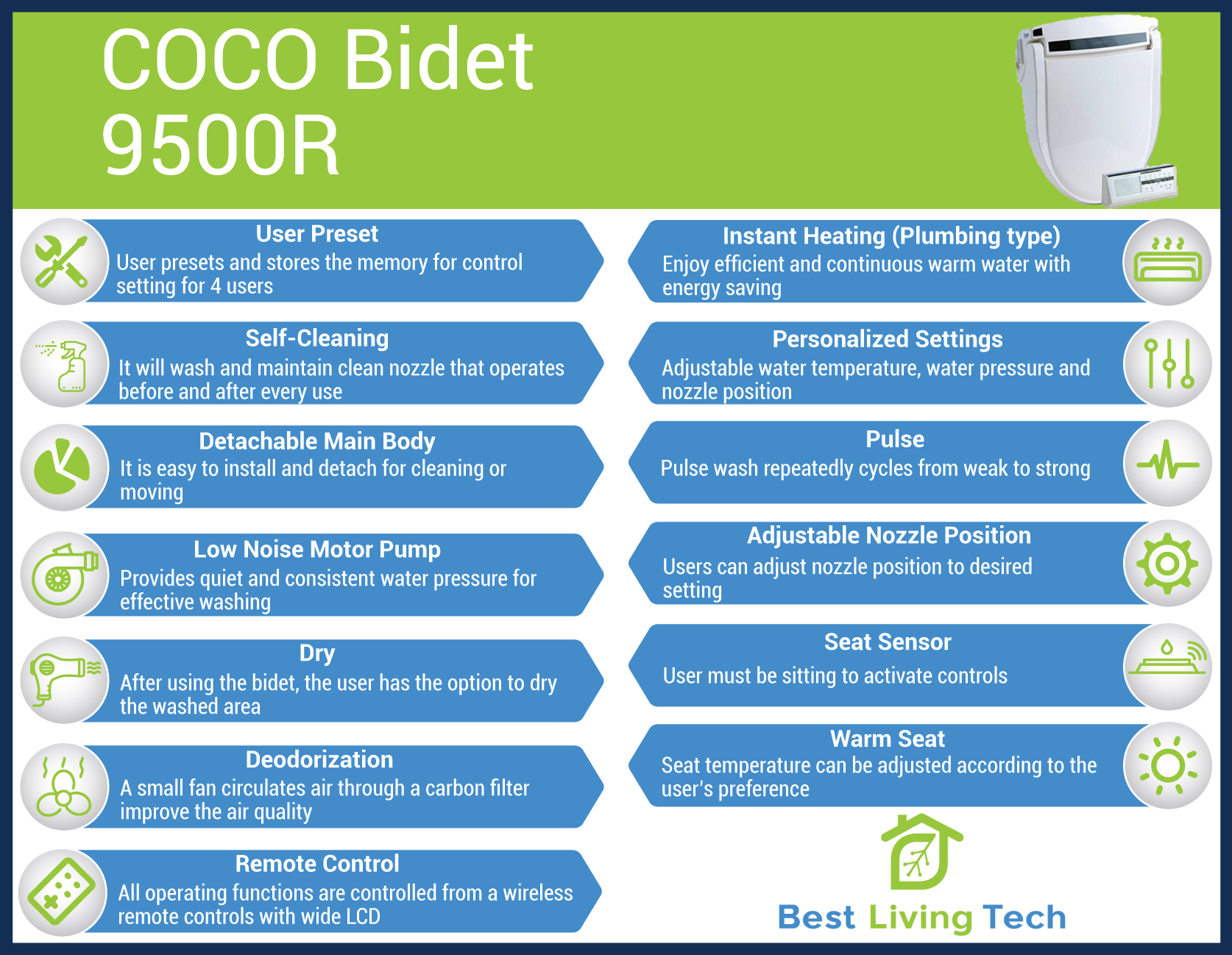 COCO Bidet 9500R

User Preset
User presets and stores the memory for control setting for 4 users

Self-Cleaning
It will wash and maintain clean nozzle that operates before and after every use

Detachable Main Body
It is easy to install and detach for cleaning or moving

Low Noise Motor Pump
Provides quiet and consistent water pressure for effective washing

Dry
After using the bidet, the user has the option to dry the washed area

Deodorization
A small fan circulates air through a carbon filter improve the air quality

Remote Control
All operating functions are controlled from a wireless remote controls with wide LCD

Instant Heating (Plumbing type)
Enjoy efficient and continuous warm water with energy saving

Personalized Settings
Adjustable water temperature, water pressure and nozzle position

Pulse
Pulse wash repeatedly cycles from weak to strong

Adjustable Nozzle Position
Users can adjust nozzle position to desired setting

Seat Sensor
User must be sitting to activate controls

Warm Seat
Seat temperature can be adjusted according to the user's preference

Best Living Tech